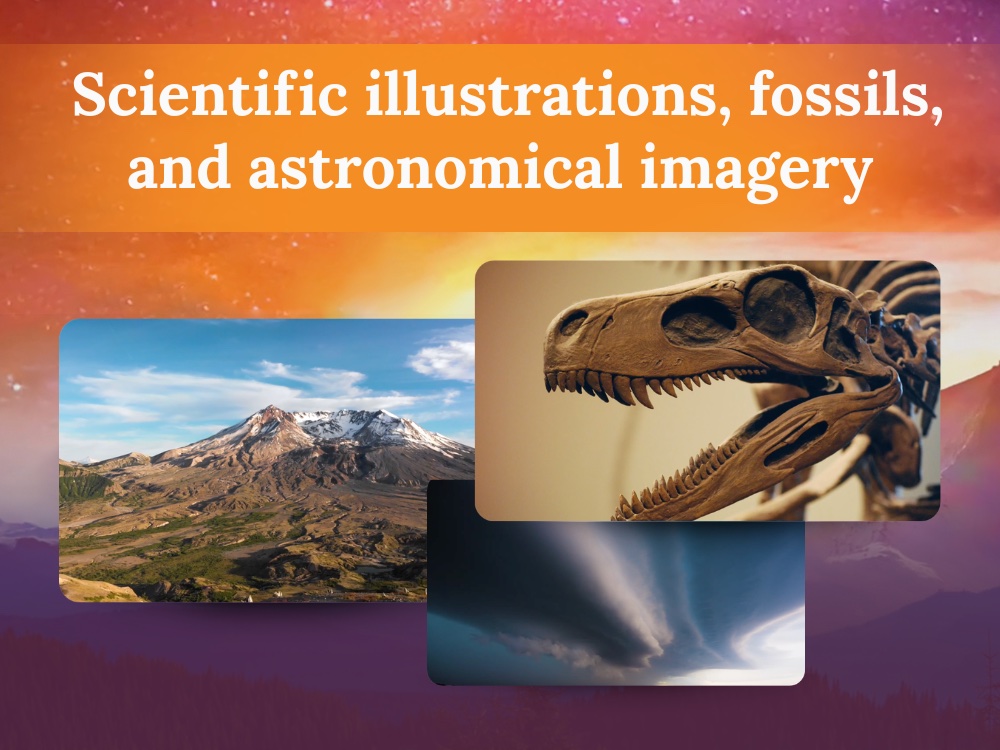 Scientific illustrations, fossils, and astronomical imagery